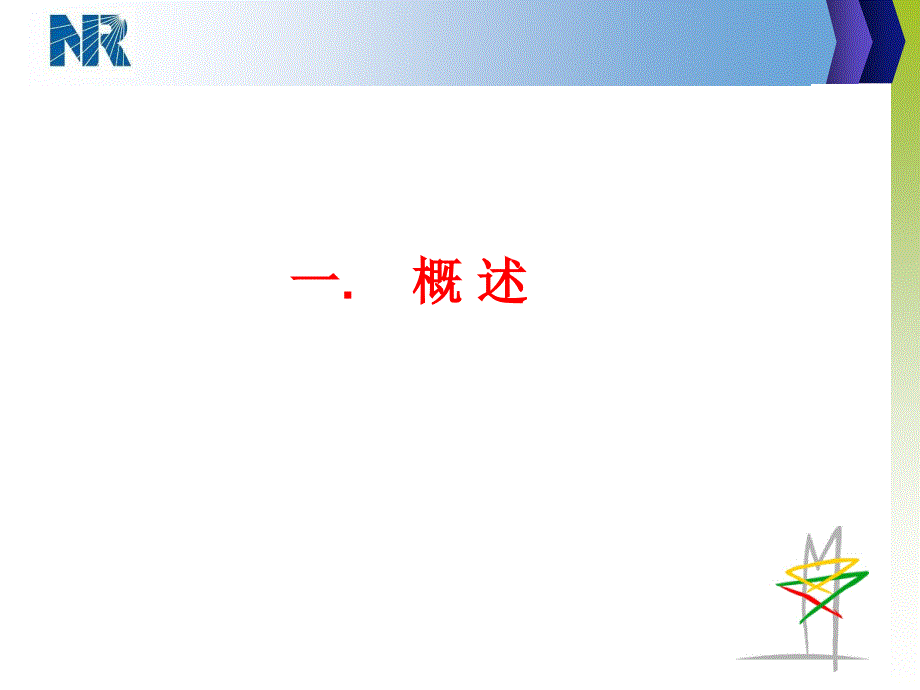 NR

一. 概 述